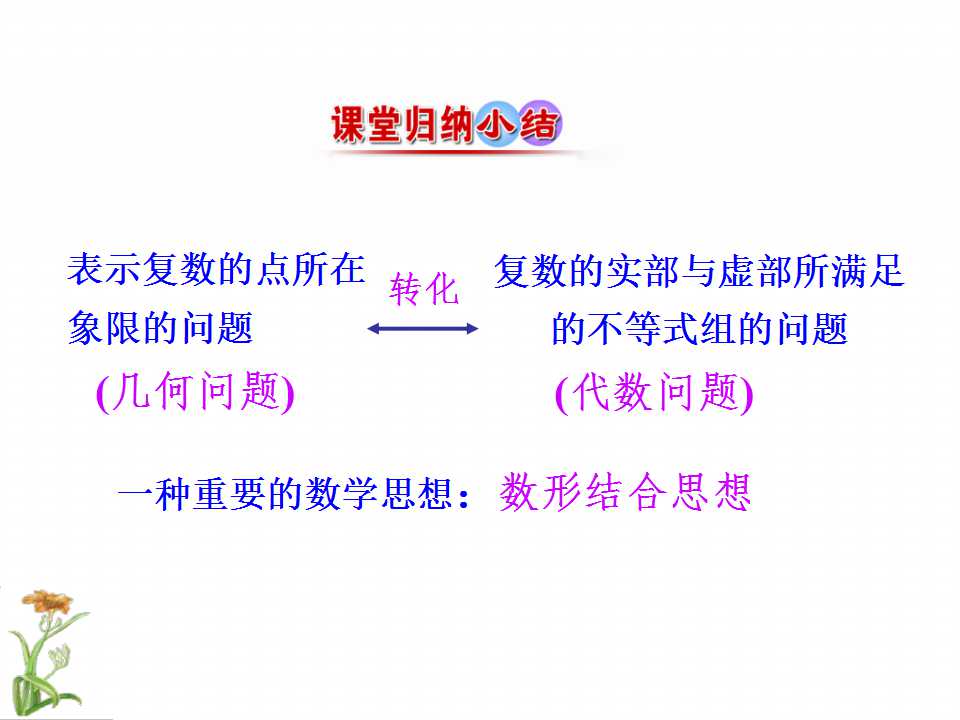 课堂归纳小结

表示复数的点所在象限的问题

(几何问题)

转化

复数的实部与虚部所满足的不等式组的问题

(代数问题)

一种重要的数学思想：数形结合思想